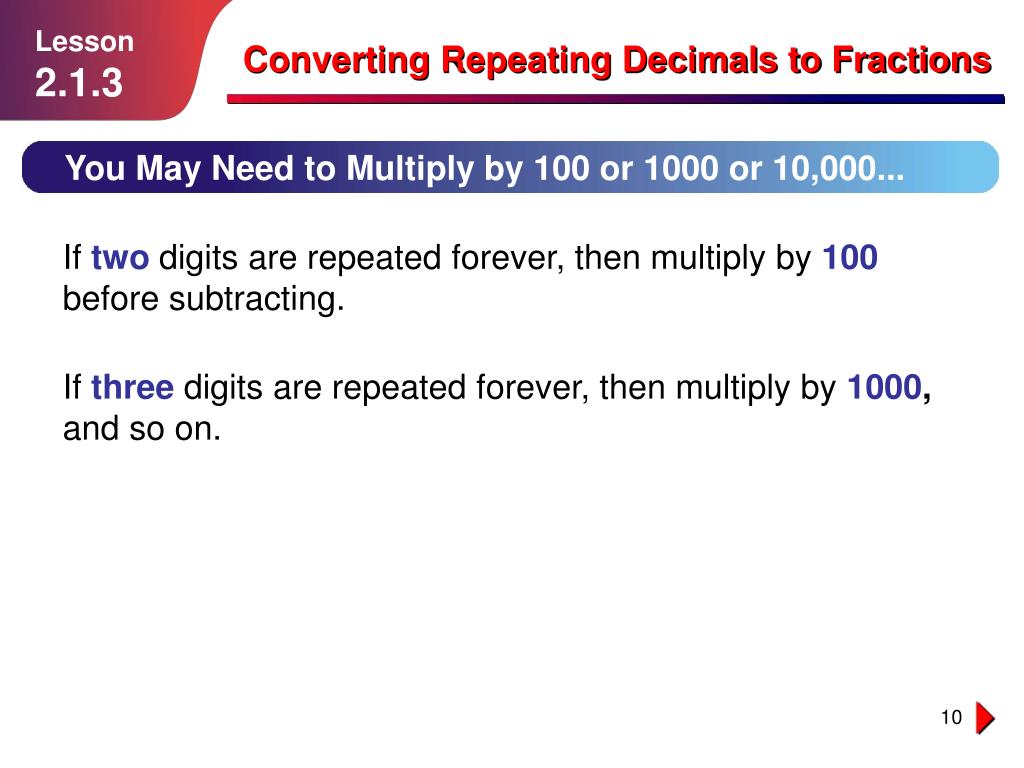 Lesson
2.1.3

Converting Repeating Decimals to Fractions

You May Need to Multiply by 100 or 1000 or 10,000...

If two digits are repeated forever, then multiply by 100 before subtracting.

If three digits are repeated forever, then multiply by 1000, and so on.

10